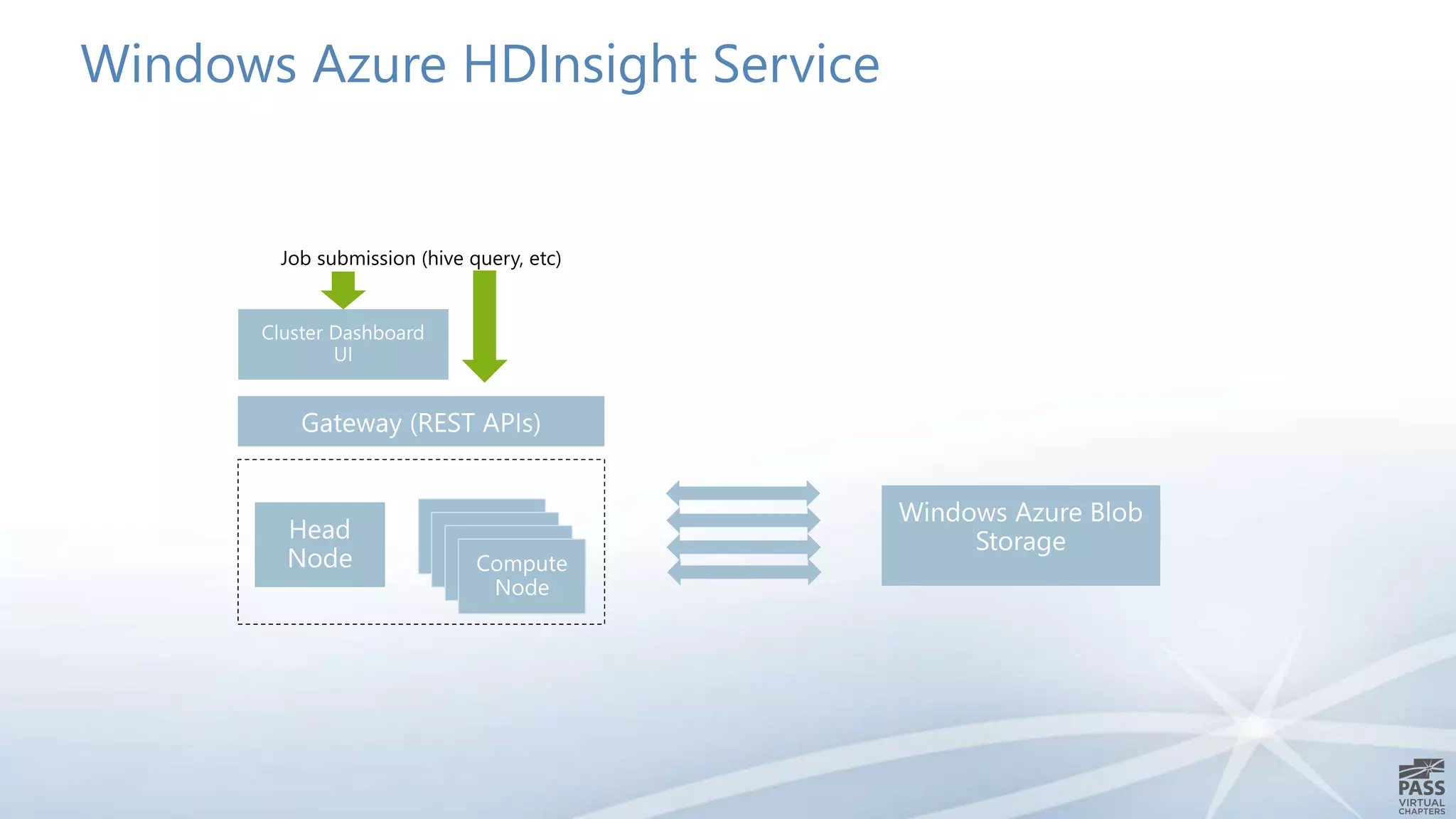 Windows Azure HDInsight Service

Job submission (hive query, etc)

Cluster Dashboard UI

Gateway (REST APIs)

Head Node

Compute Node

Windows Azure Blob Storage

PASS
VIRTUAL CHAPTERS